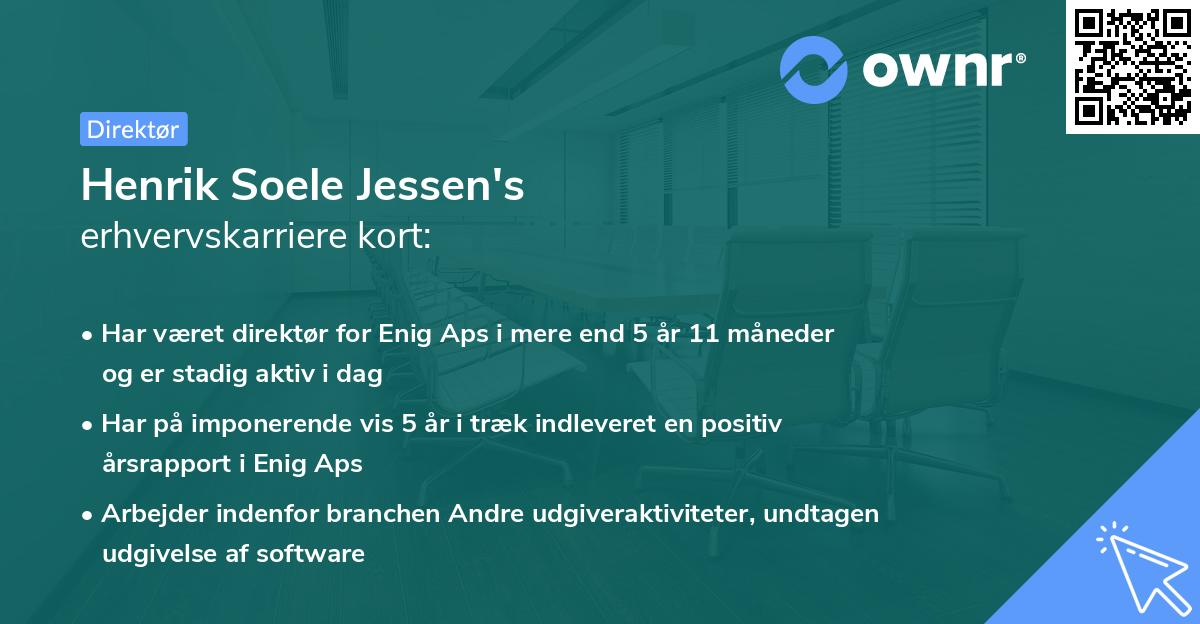 ownr®

Direktør

Henrik Soele Jessen's
erhvervskarriere kort:

• Har været direktør for Enig Aps i mere end 5 år 11 måneder og er stadig aktiv i dag

• Har på imponerende vis 5 år i træk indleveret en positiv årsrapport i Enig Aps

• Arbejder indenfor branchen Andre udgiveraktiviteter, undtagen udgivelse af software